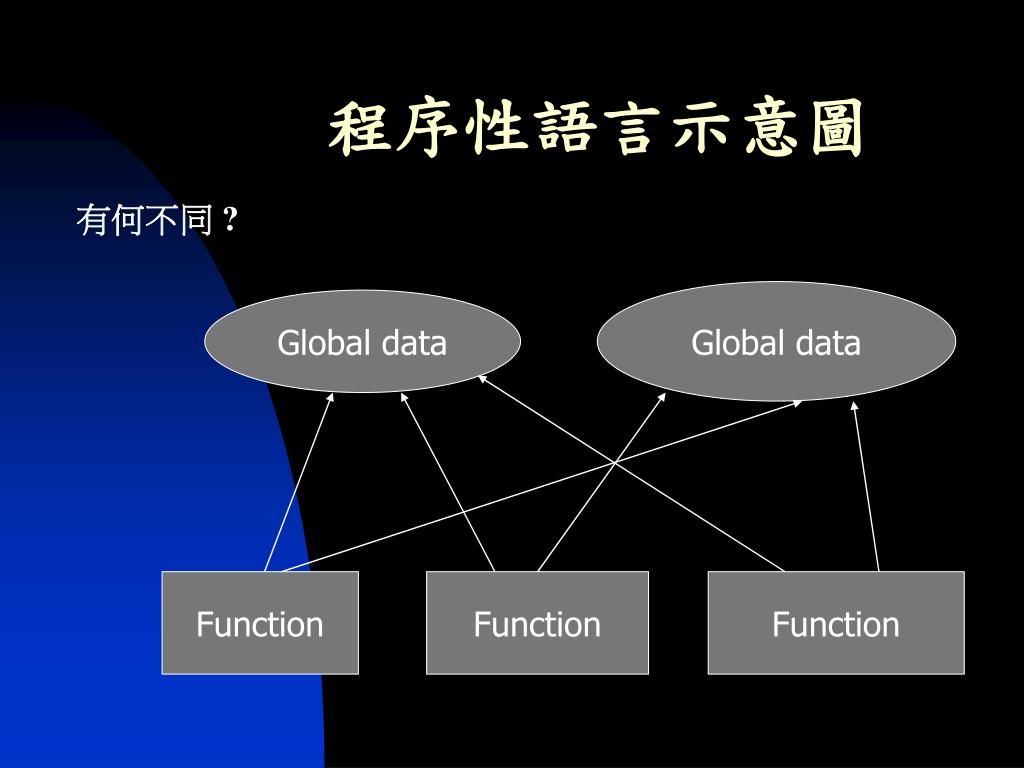 程序性語言示意圖

有何不同 ?

Global data

Global data

Function

Function

Function